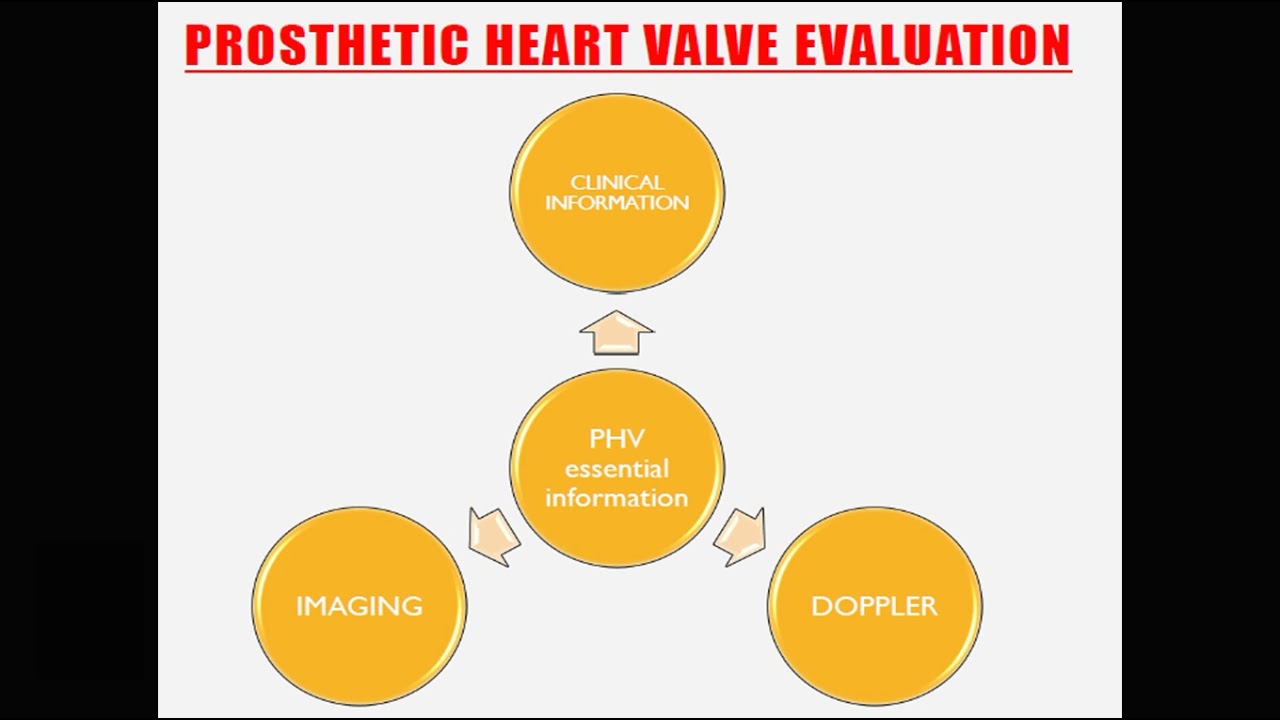 PROSTHETIC HEART VALVE EVALUATION

CLINICAL INFORMATION

PHV essential information

IMAGING

DOPPLER